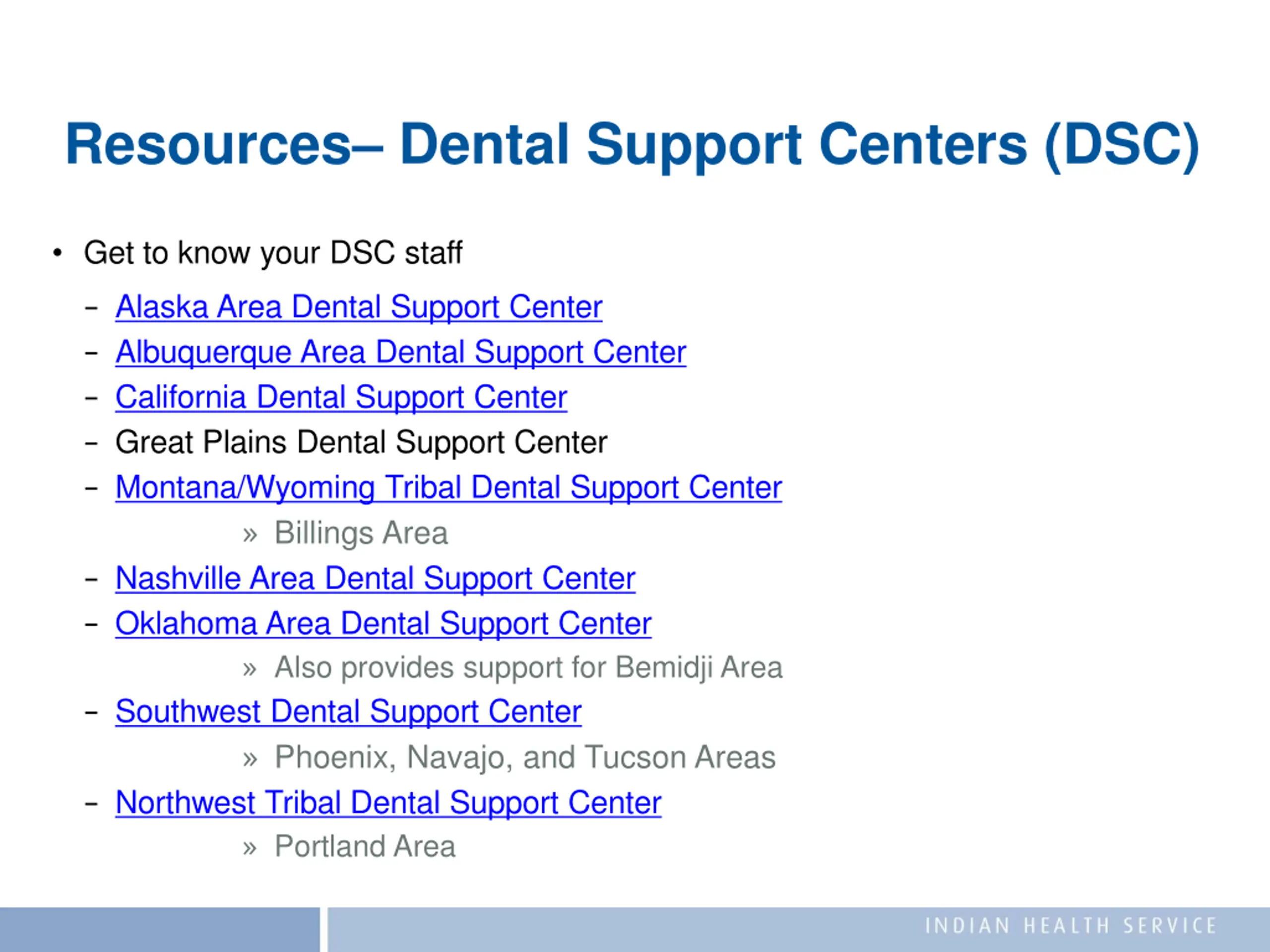 Resources– Dental Support Centers (DSC)

• Get to know your DSC staff

– Alaska Area Dental Support Center
– Albuquerque Area Dental Support Center
– California Dental Support Center
– Great Plains Dental Support Center
– Montana/Wyoming Tribal Dental Support Center
» Billings Area
– Nashville Area Dental Support Center
– Oklahoma Area Dental Support Center
» Also provides support for Bemidji Area
– Southwest Dental Support Center
» Phoenix, Navajo, and Tucson Areas
– Northwest Tribal Dental Support Center
» Portland Area

INDIAN HEALTH SERVICE